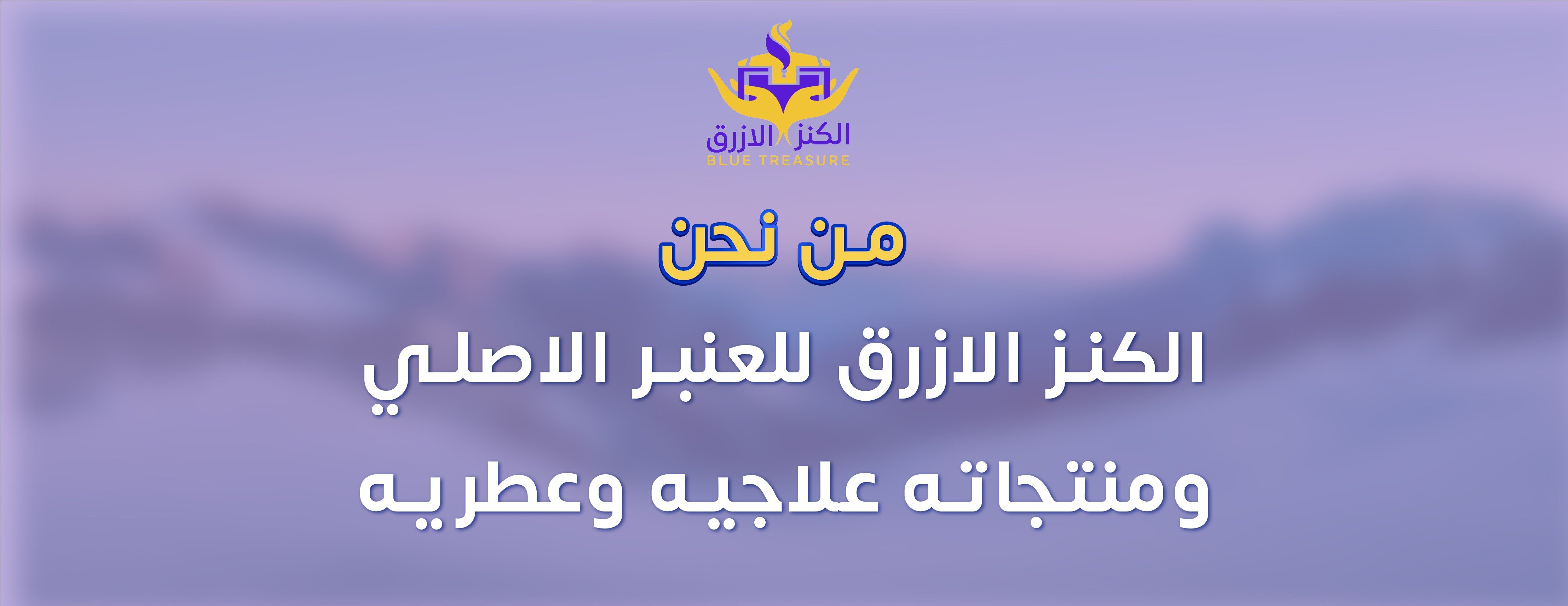 الكنز الازرق
BLUE TREASURE

من نحن

الكنز الازرق للعنبر الاصلي
ومنتجاته علاجيه وعطريه